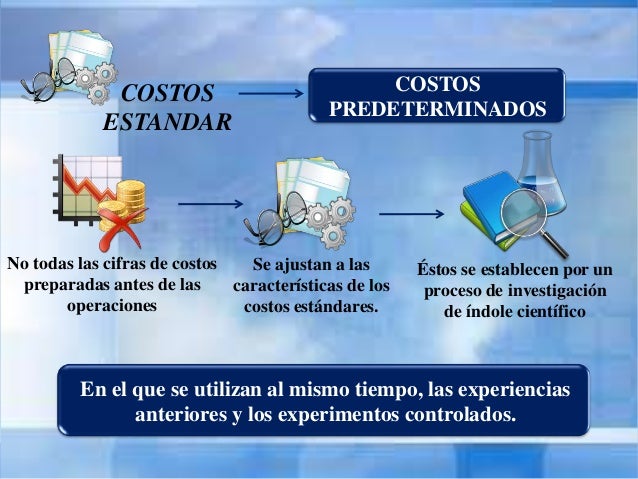 COSTOS ESTANDAR

COSTOS PREDETERMINADOS

No todas las cifras de costos preparadas antes de las operaciones

Se ajustan a las características de los costos estándares.

Éstos se establecen por un proceso de investigación de índole científico

En el que se utilizan al mismo tiempo, las experiencias anteriores y los experimentos controlados.